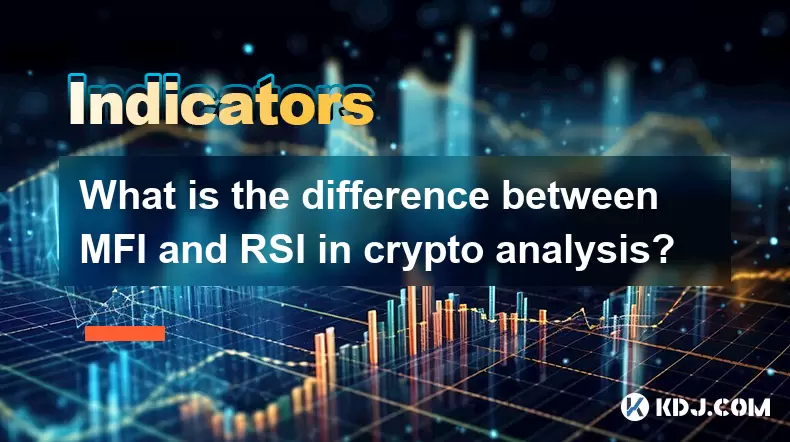 Indicators

What is the difference between MFI and RSI in crypto analysis?

KDJ.COM